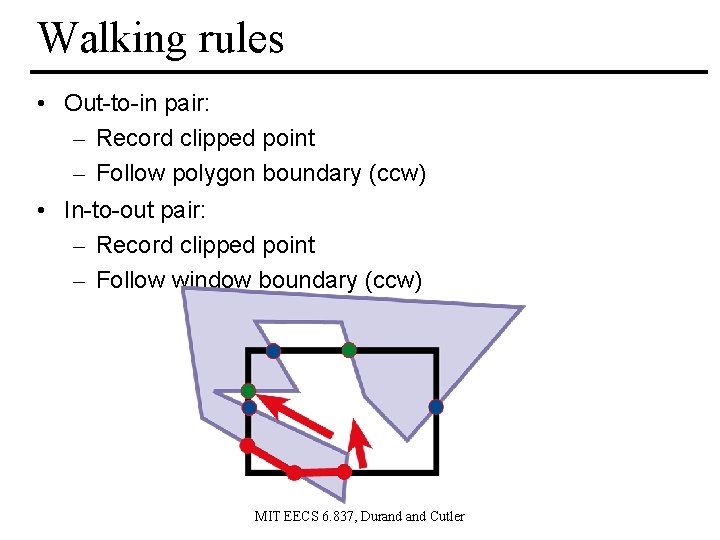 Walking rules

• Out-to-in pair:
  – Record clipped point
  – Follow polygon boundary (ccw)
• In-to-out pair:
  – Record clipped point
  – Follow window boundary (ccw)

MIT EECS 6.837, Durand and Cutler